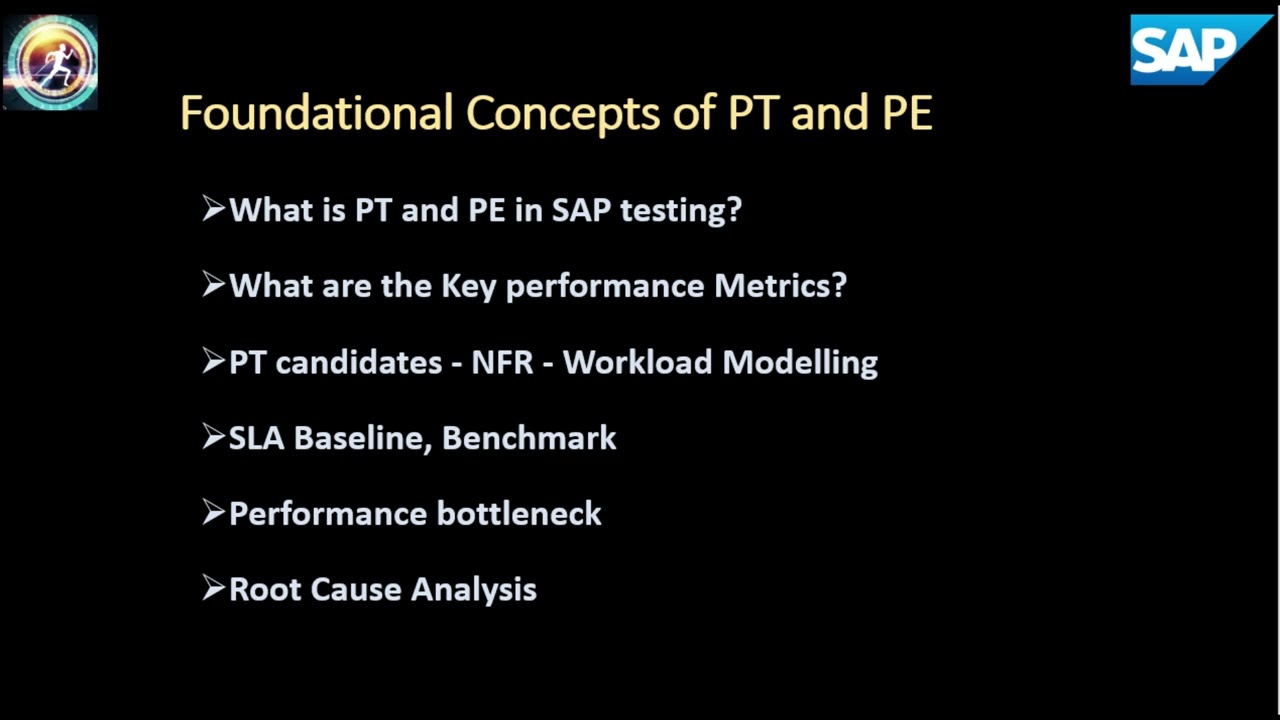 SAP

Foundational Concepts of PT and PE

➢What is PT and PE in SAP testing?

➢What are the Key performance Metrics?

➢PT candidates - NFR - Workload Modelling

➢SLA Baseline, Benchmark

➢Performance bottleneck

➢Root Cause Analysis